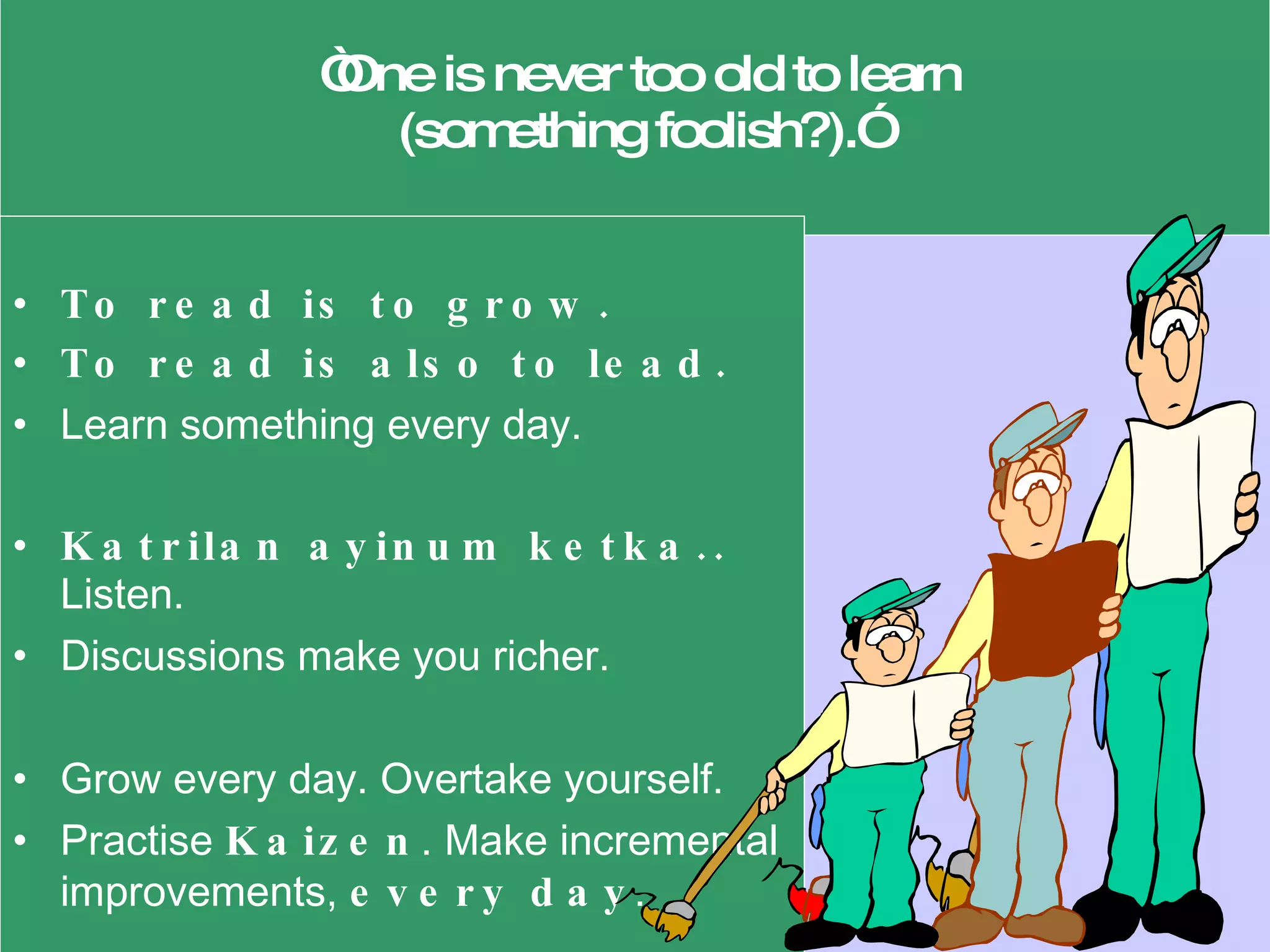 ÒOne is never too old to learn (something foolish?).Ó

• To read is to grow.
• To read is also to lead.
• Learn something every day.

• Katrilan ayinum ketka.. Listen.
• Discussions make you richer.

• Grow every day. Overtake yourself.
• Practise Kaizen. Make incremental improvements, every day.